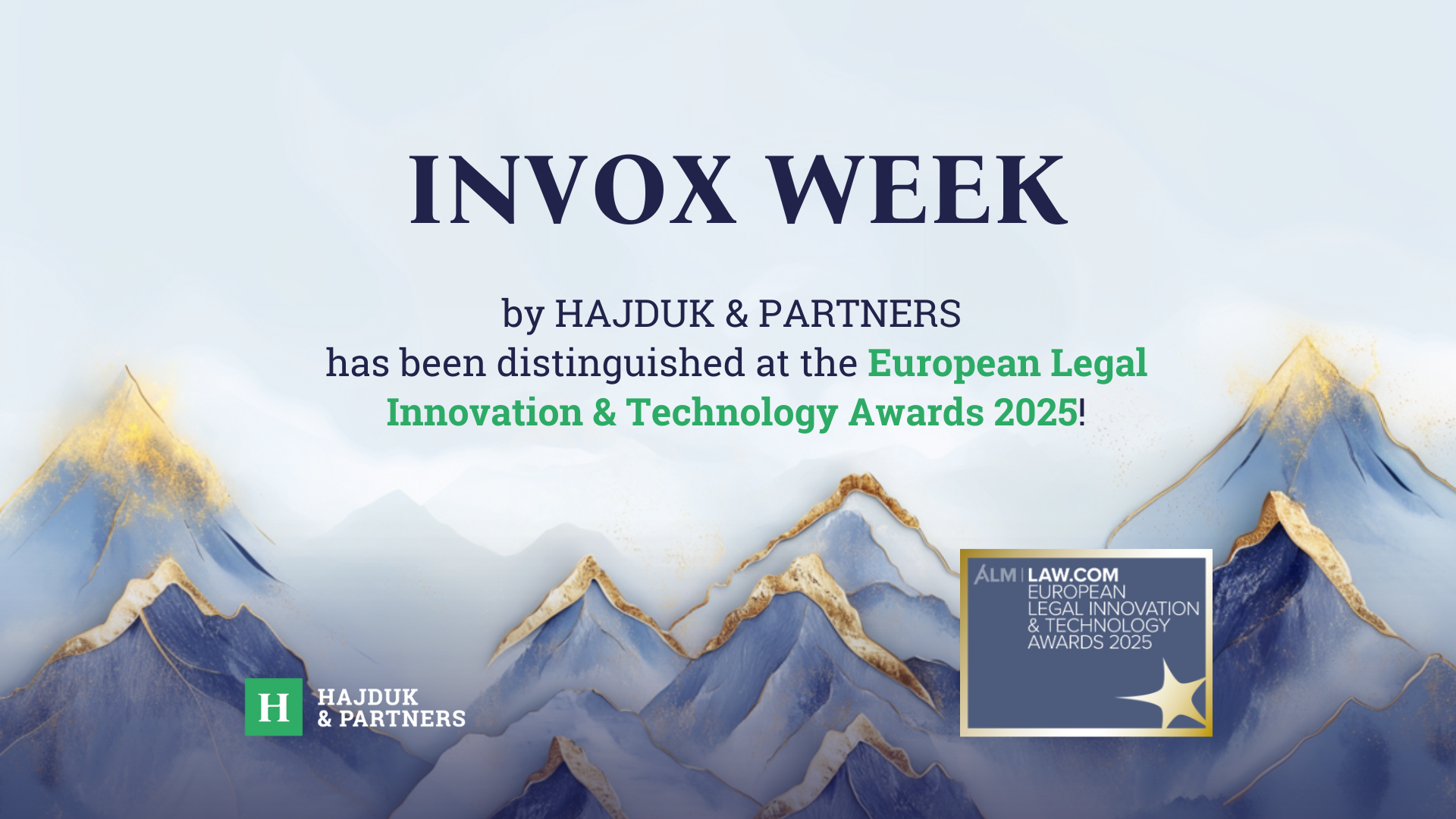 INVOX WEEK

by HAJDUK & PARTNERS has been distinguished at the European Legal Innovation & Technology Awards 2025!

H HAJDUK & PARTNERS

ALM | LAW.COM
EUROPEAN LEGAL INNOVATION & TECHNOLOGY AWARDS 2025